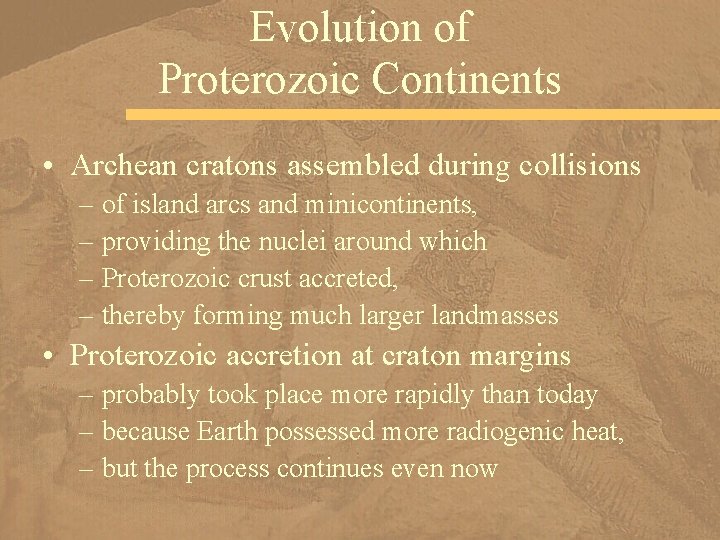 Evolution of Proterozoic Continents

• Archean cratons assembled during collisions
– of island arcs and minicontinents,
– providing the nuclei around which
– Proterozoic crust accreted,
– thereby forming much larger landmasses

• Proterozoic accretion at craton margins
– probably took place more rapidly than today
– because Earth possessed more radiogenic heat,
– but the process continues even now